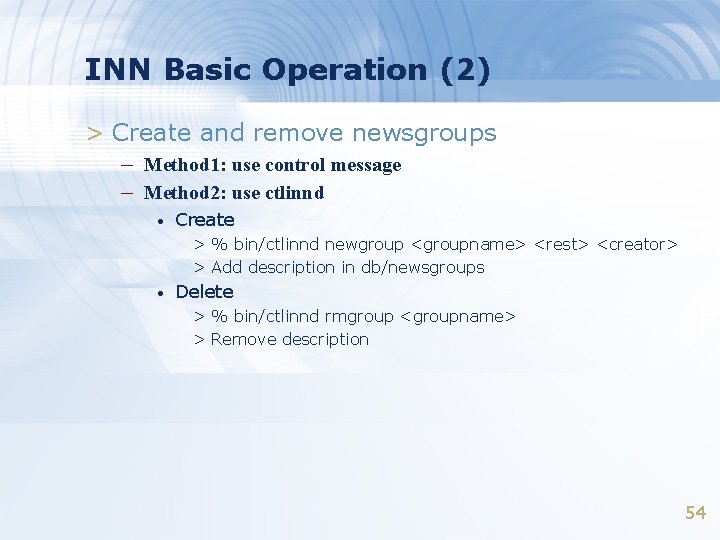 INN Basic Operation (2)

> Create and remove newsgroups

– Method1: use control message

– Method2: use ctlinnd

• Create

> % bin/ctlinnd newgroup <groupname> <rest> <creator>

> Add description in db/newsgroups

• Delete

> % bin/ctlinnd rmgroup <groupname>

> Remove description

54